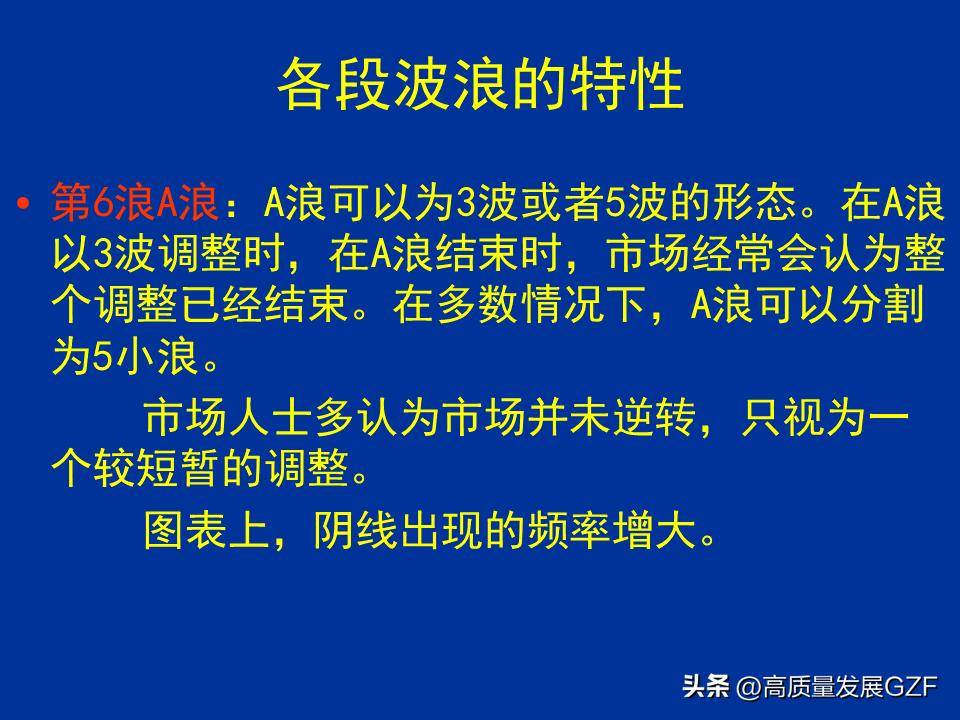 各段波浪的特性

• 第6浪A浪：A浪可以为3波或者5波的形态。在A浪以3波调整时，在A浪结束时，市场经常会认为整个调整已经结束。在多数情况下，A浪可以分割为5小浪。

市场人士多认为市场并未逆转，只视为一个较短暂的调整。

图表上，阴线出现的频率增大。

头条 @高质量发展GZF